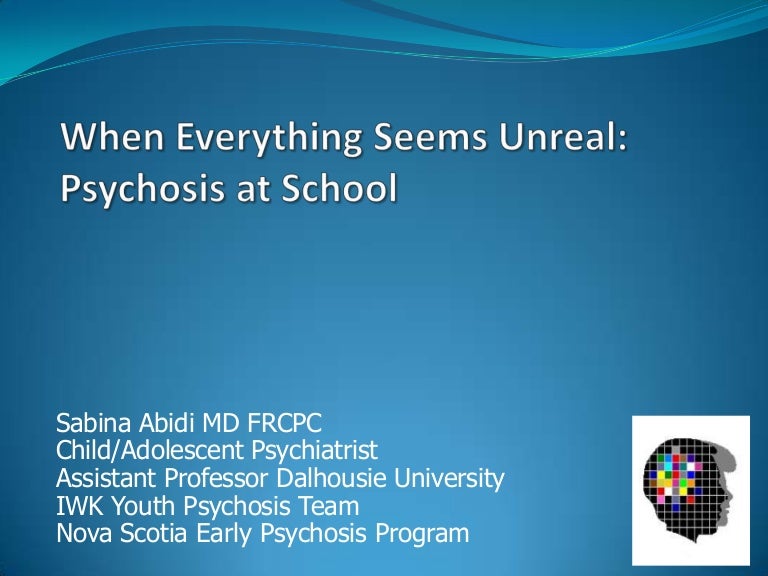 When Everything Seems Unreal: Psychosis at School

Sabina Abidi MD FRCPC
Child/Adolescent Psychiatrist
Assistant Professor Dalhousie University
IWK Youth Psychosis Team
Nova Scotia Early Psychosis Program